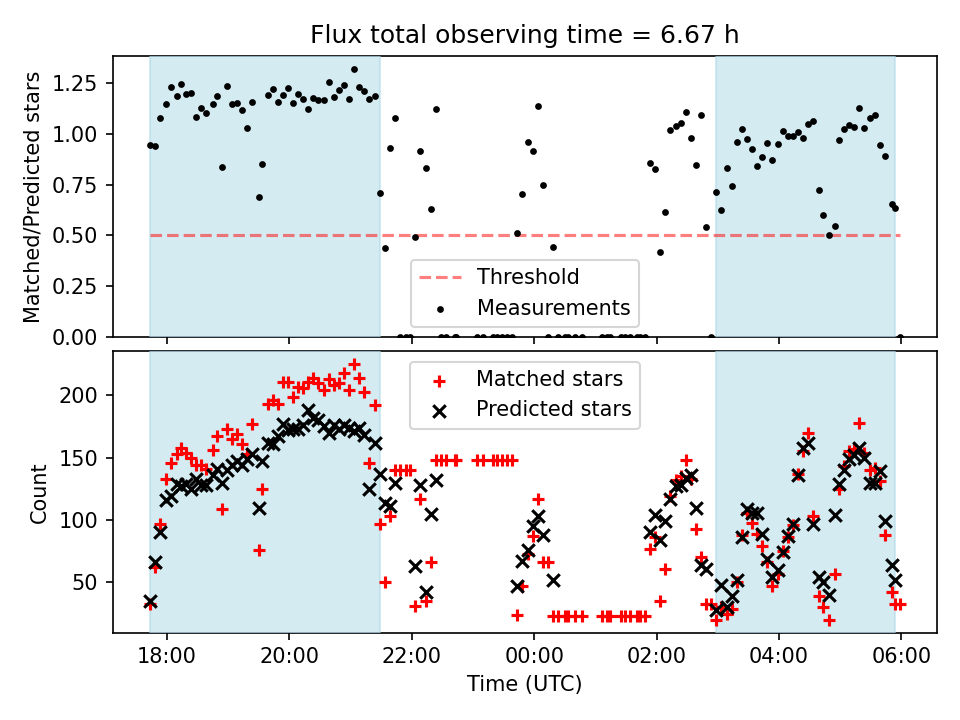 Flux total observing time = 6.67 h

Matched/Predicted stars

1.25
1.00
0.75
0.50
0.25
0.00

Threshold
Measurements

Count

200
150
100
50

Matched stars
Predicted stars

18:00 20:00 22:00 00:00 02:00 04:00 06:00

Time (UTC)